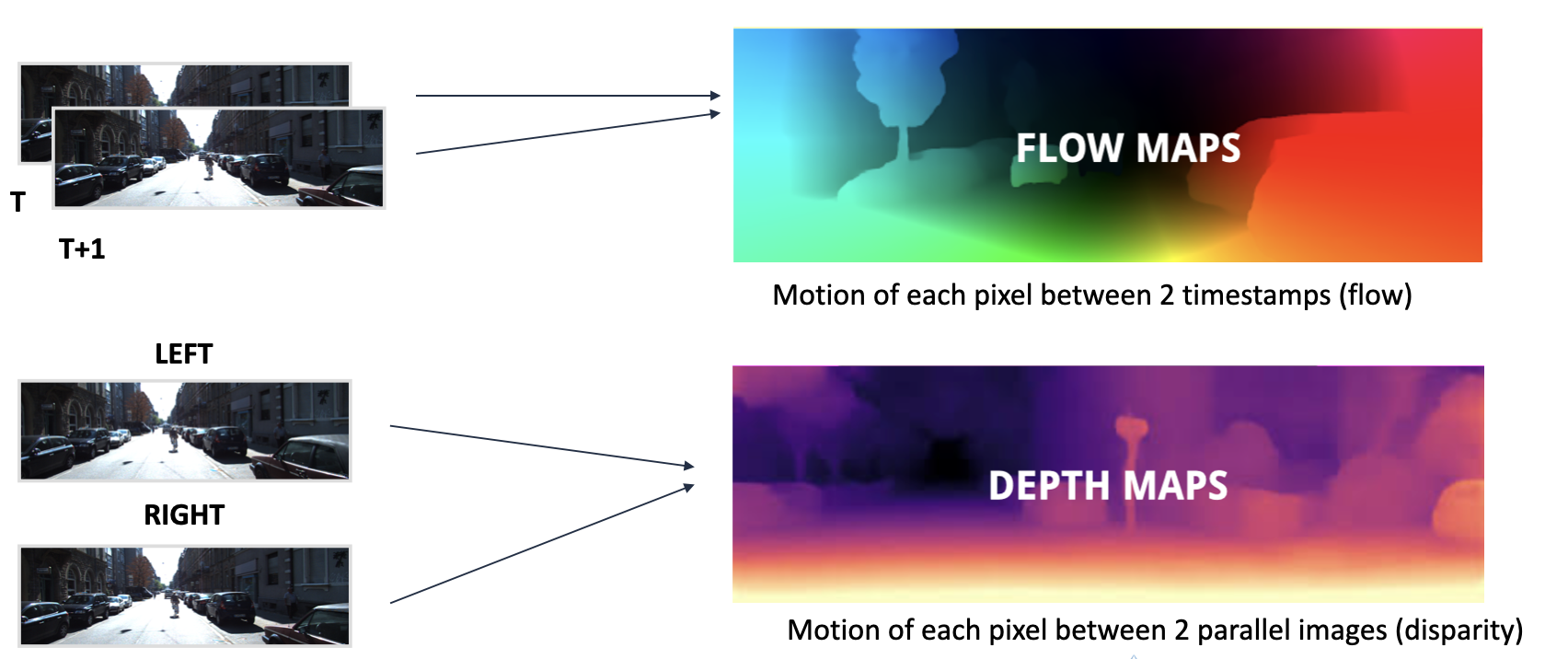 T

T+1

FLOW MAPS

Motion of each pixel between 2 timestamps (flow)

LEFT

RIGHT

DEPTH MAPS

Motion of each pixel between 2 parallel images (disparity)